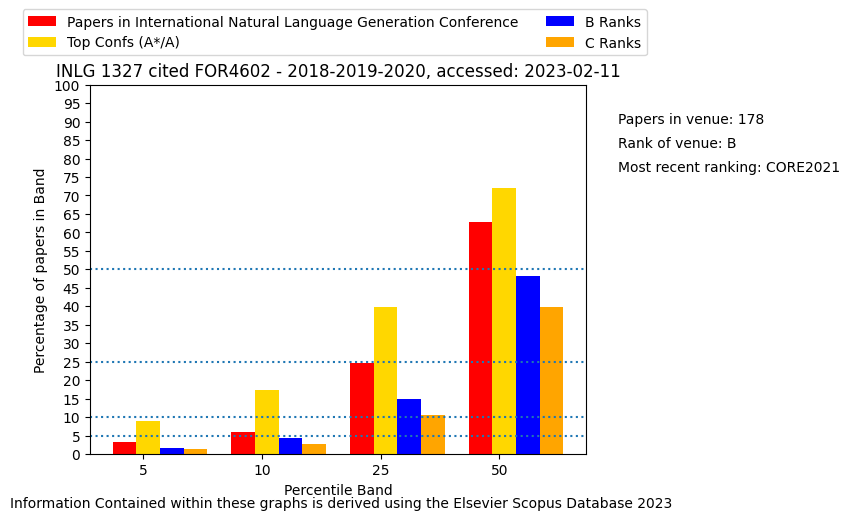 Papers in International Natural Language Generation Conference
Top Confs (A*/A)
B Ranks
C Ranks

INLG 1327 cited FOR4602 - 2018-2019-2020, accessed: 2023-02-11

Percentage of papers in Band

100
95
90
85
80
75
70
65
60
55
50
45
40
35
30
25
20
15
10
5
0

5
10
25
50

Percentile Band

Papers in venue: 178
Rank of venue: B
Most recent ranking: CORE2021

Information Contained within these graphs is derived using the Elsevier Scopus Database 2023